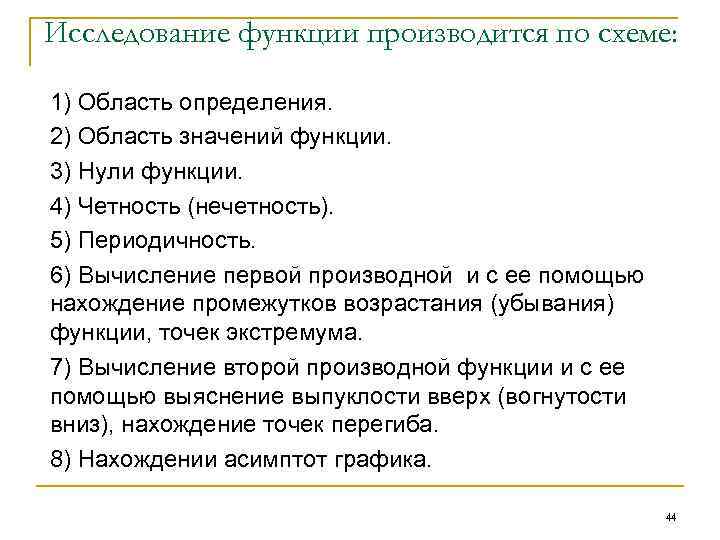 Исследование функции производится по схеме:

1) Область определения.

2) Область значений функции.

3) Нули функции.

4) Четность (нечетность).

5) Периодичность.

6) Вычисление первой производной и с ее помощью нахождение промежутков возрастания (убывания) функции, точек экстремума.

7) Вычисление второй производной функции и с ее помощью выяснение выпуклости вверх (вогнутости вниз), нахождение точек перегиба.

8) Нахождении асимптот графика.

44